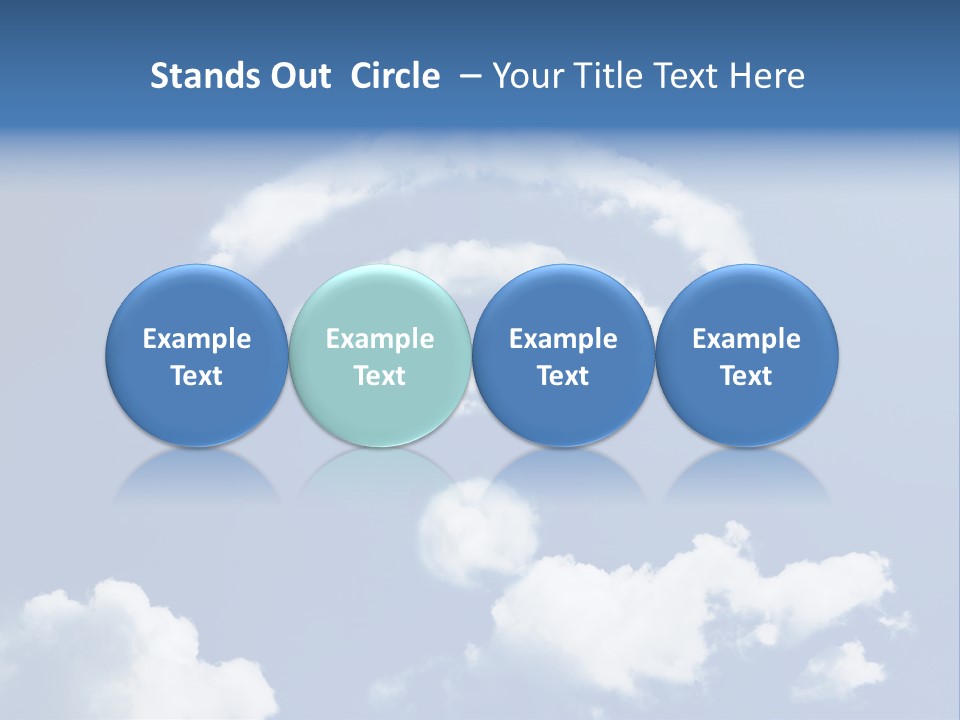 Stands Out Circle – Your Title Text Here

Example Text

Example Text

Example Text

Example Text